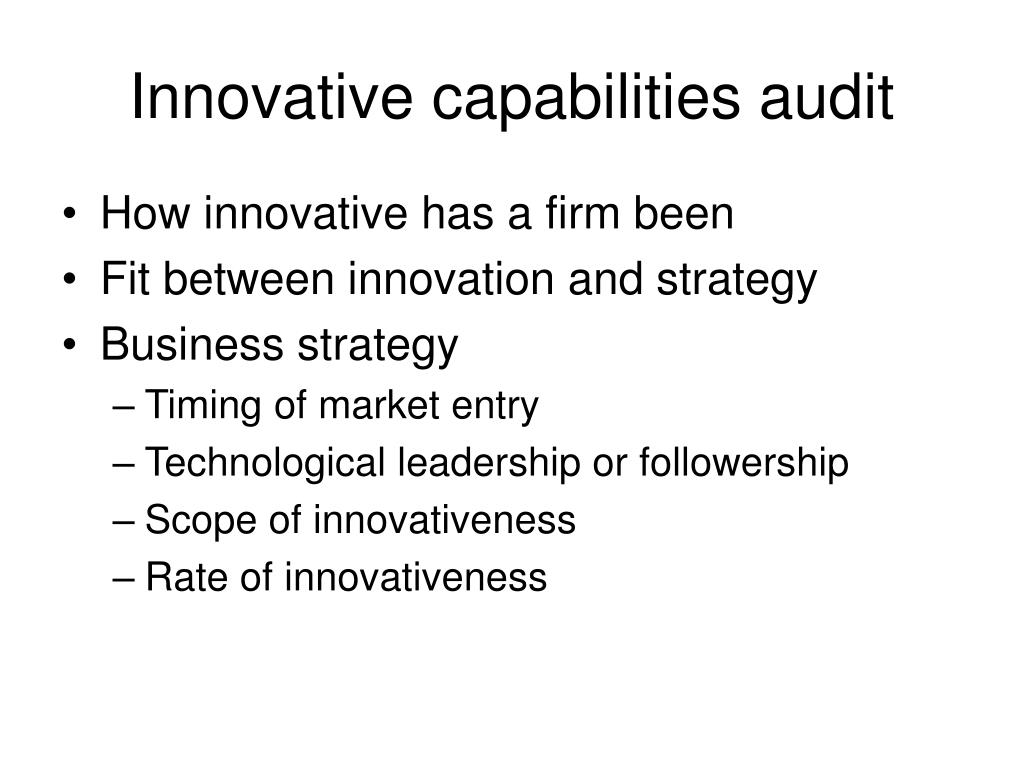 Innovative capabilities audit

• How innovative has a firm been
• Fit between innovation and strategy
• Business strategy
– Timing of market entry
– Technological leadership or followership
– Scope of innovativeness
– Rate of innovativeness